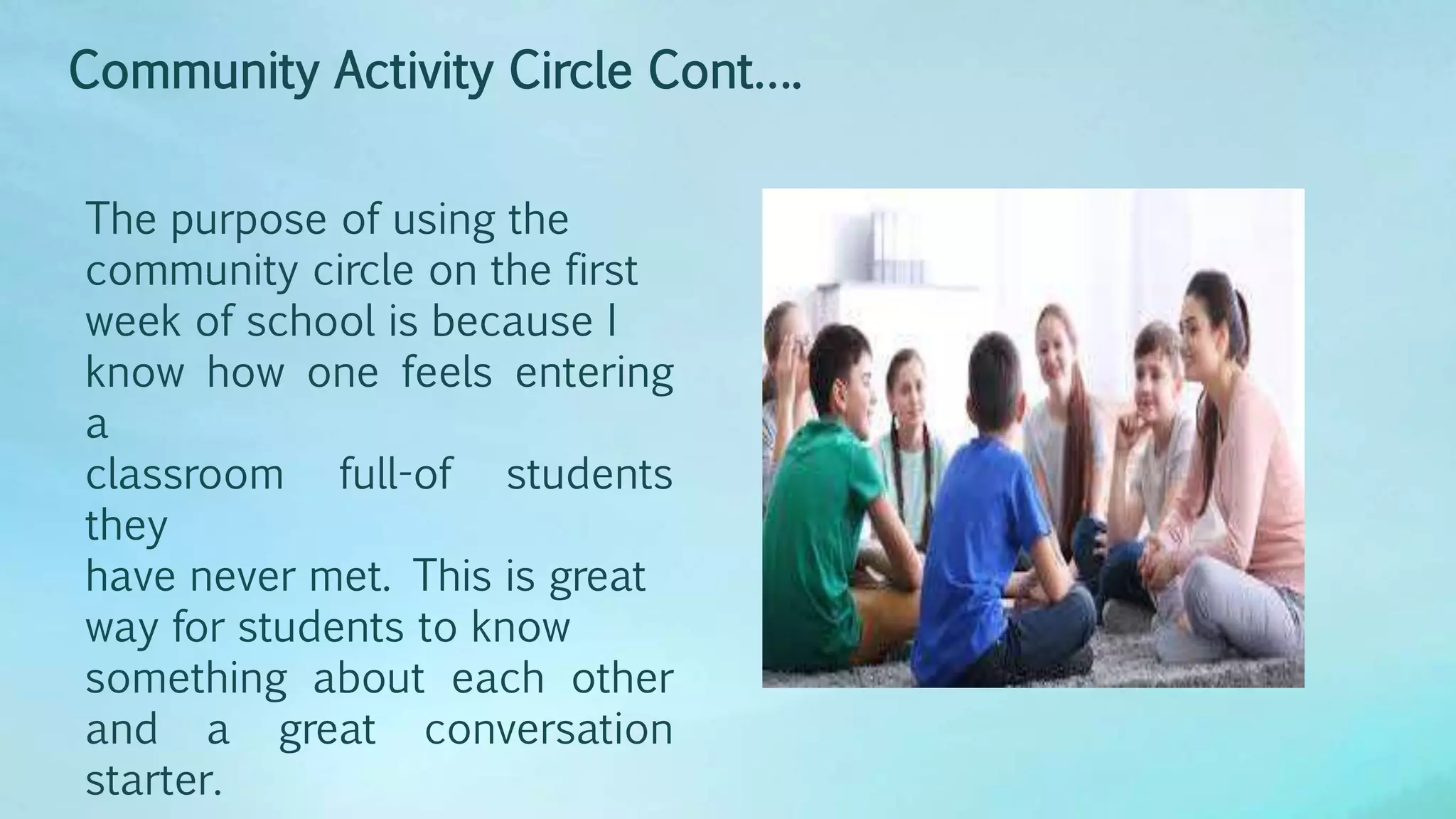 Community Activity Circle Cont….

The purpose of using the community circle on the first week of school is because I know how one feels entering a classroom full-of students they have never met. This is great way for students to know something about each other and a great conversation starter.